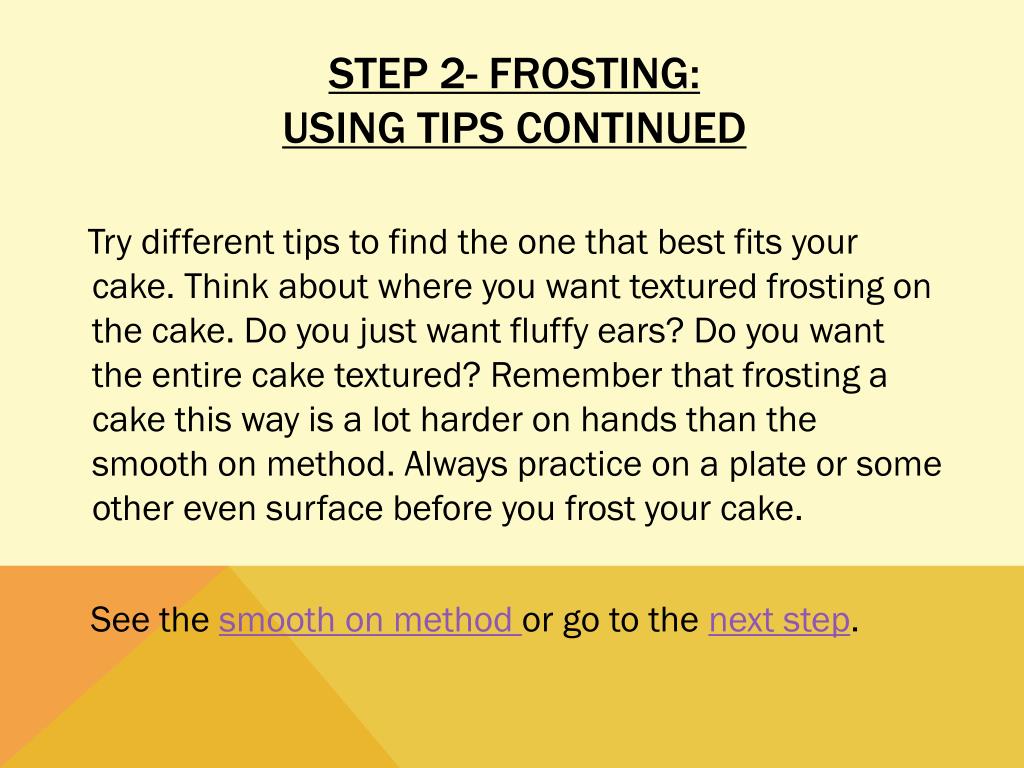 STEP 2- FROSTING:
USING TIPS CONTINUED

Try different tips to find the one that best fits your cake. Think about where you want textured frosting on the cake. Do you just want fluffy ears? Do you want the entire cake textured? Remember that frosting a cake this way is a lot harder on hands than the smooth on method. Always practice on a plate or some other even surface before you frost your cake.

See the smooth on method or go to the next step.